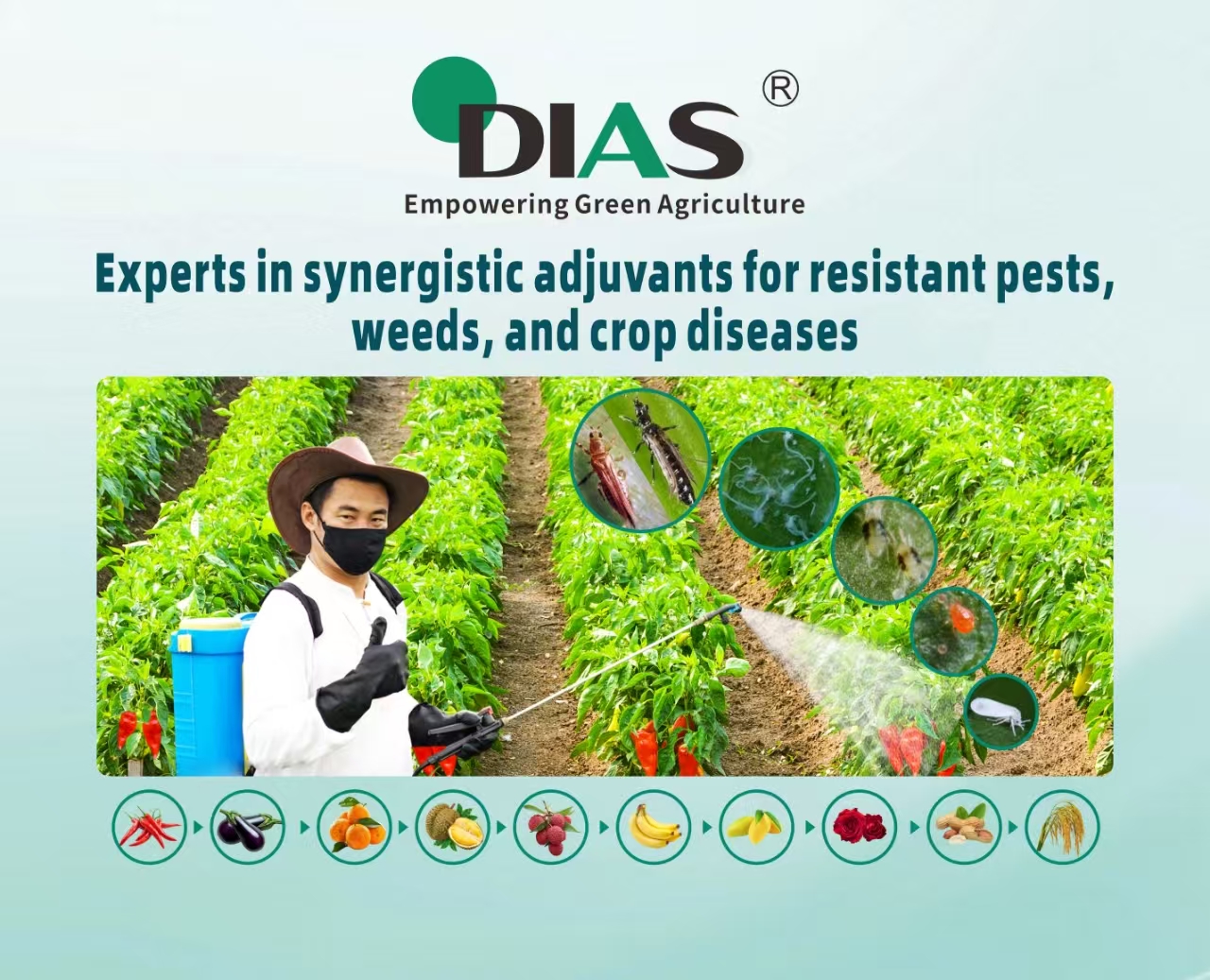 DIAS®
Empowering Green Agriculture

Experts in synergistic adjuvants for resistant pests, weeds, and crop diseases